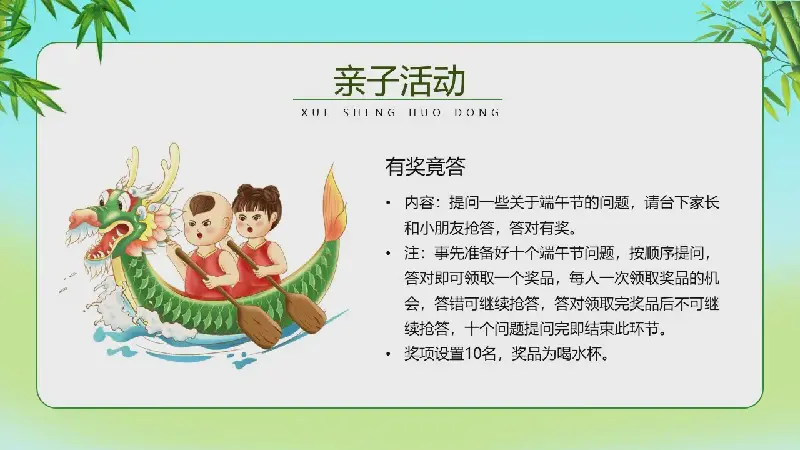 亲子活动

XUE SHENG HUO DONG

有奖竟答

• 内容：提问一些关于端午节的问题，请台下家长和小朋友抢答，答对有奖。

• 注：事先准备好十个端午节问题，按顺序提问，答对即可领取一个奖品，每人一次领取奖品的机会，答错可继续抢答，答对领取完奖品后不可继续抢答，十个问题提问完即结束此环节。

• 奖项设置10名，奖品为喝水杯。